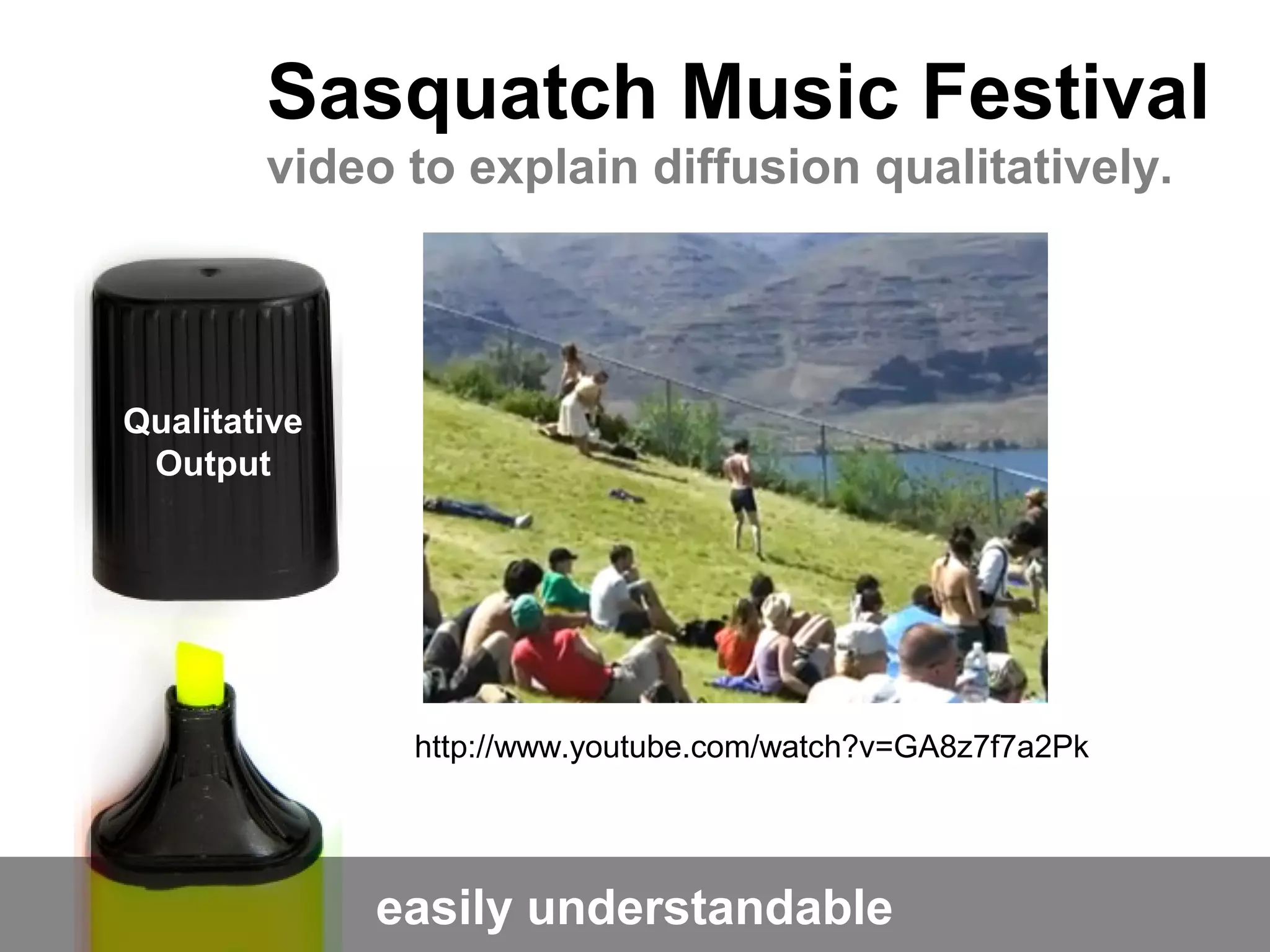 Sasquatch Music Festival
video to explain diffusion qualitatively.

Qualitative Output

http://www.youtube.com/watch?v=GA8z7f7a2Pk

easily understandable